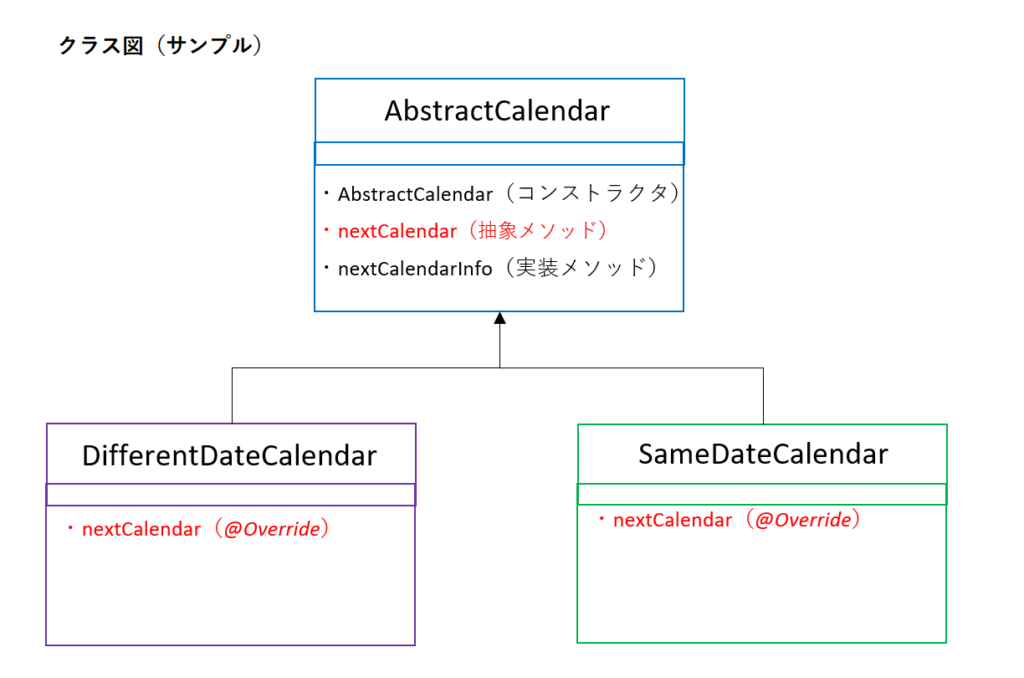 クラス図（サンプル）

AbstractCalendar

・AbstractCalendar（コンストラクタ）
・nextCalendar（抽象メソッド）
・nextCalendarInfo（実装メソッド）

DifferentDateCalendar

・nextCalendar（@Override）

SameDateCalendar

・nextCalendar（@Override）